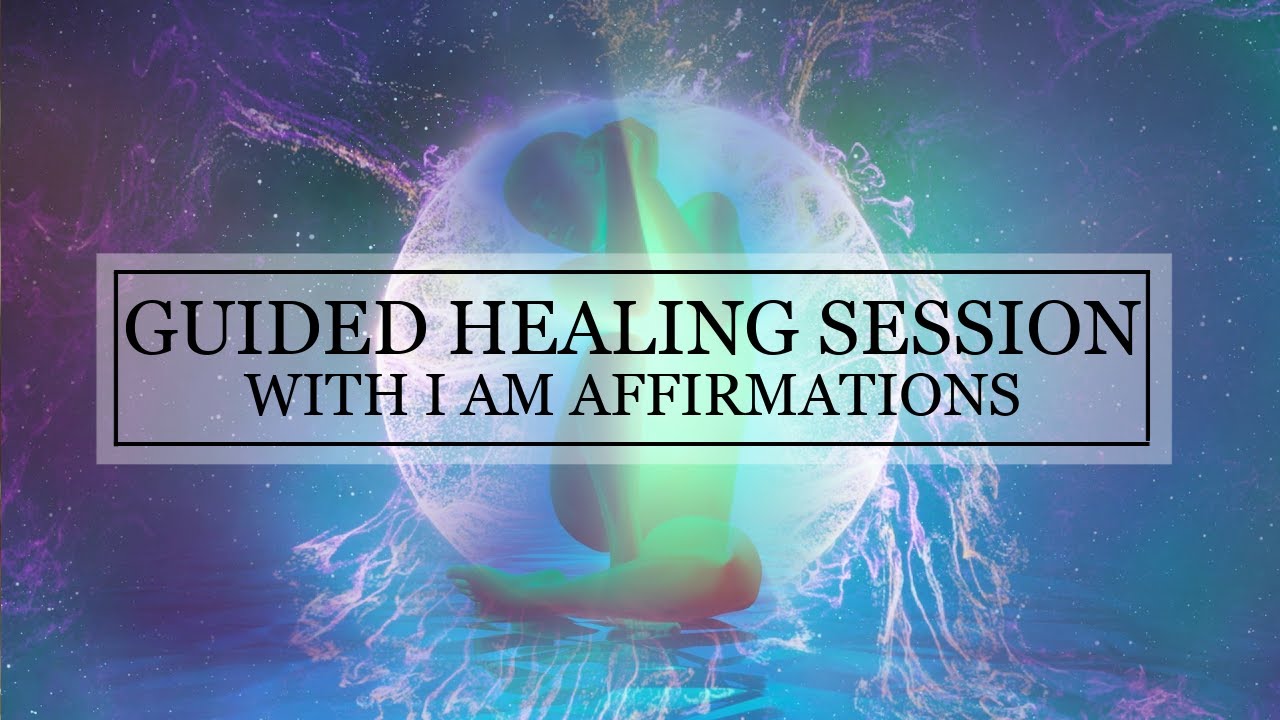 GUIDED HEALING SESSION
WITH I AM AFFIRMATIONS